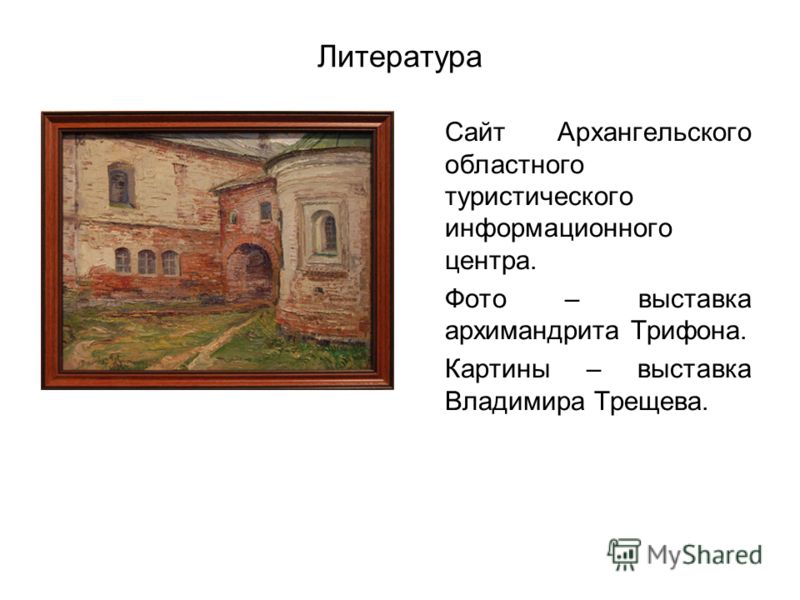 Литература

Сайт Архангельского областного туристического информационного центра.

Фото – выставка архимандрита Трифона.

Картины – выставка Владимира Трещева.

MyShared